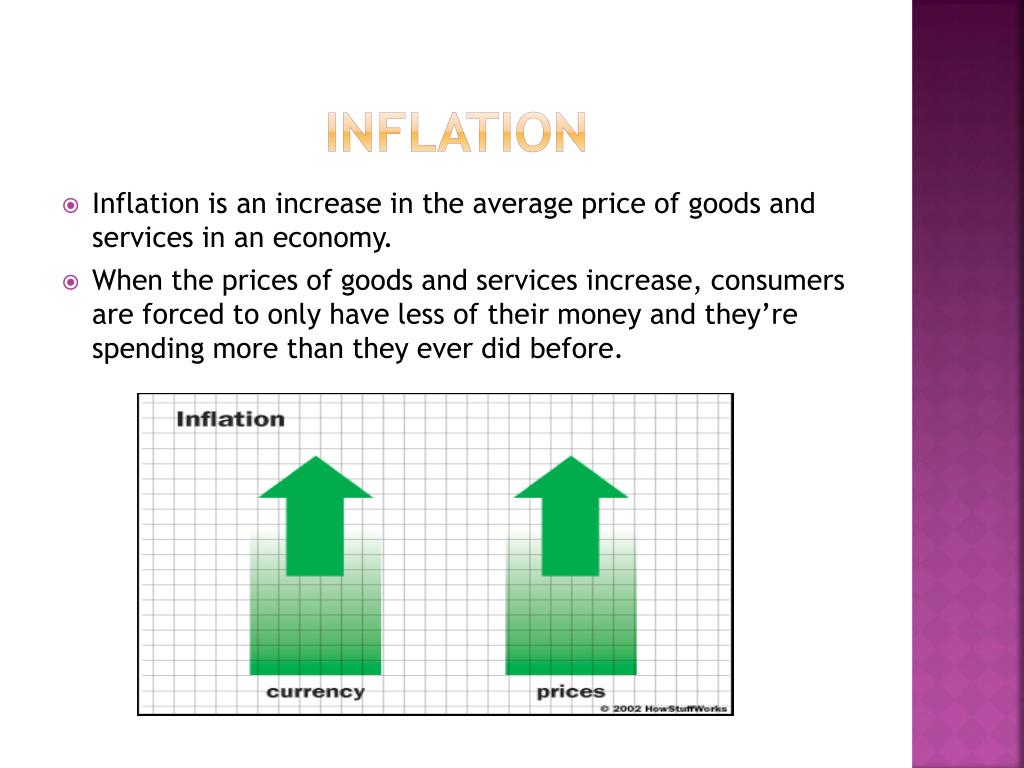 INFLATION

Inflation is an increase in the average price of goods and services in an economy.

When the prices of goods and services increase, consumers are forced to only have less of their money and they're spending more than they ever did before.

Inflation

currency

prices

© 2002 HowStuffWorks